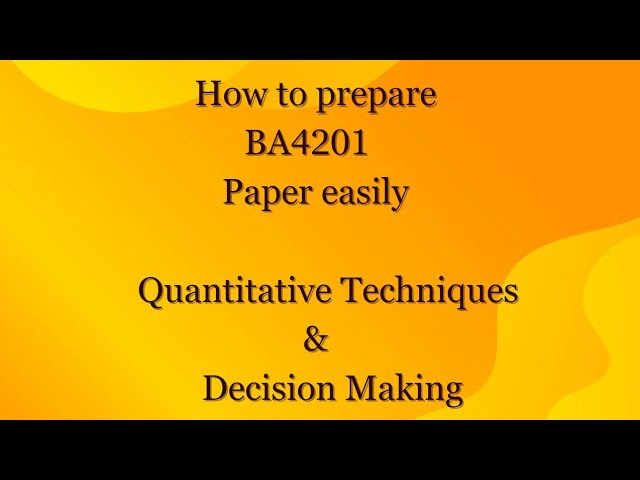 How to prepare
BA4201
Paper easily

Quantitative Techniques
&
Decision Making